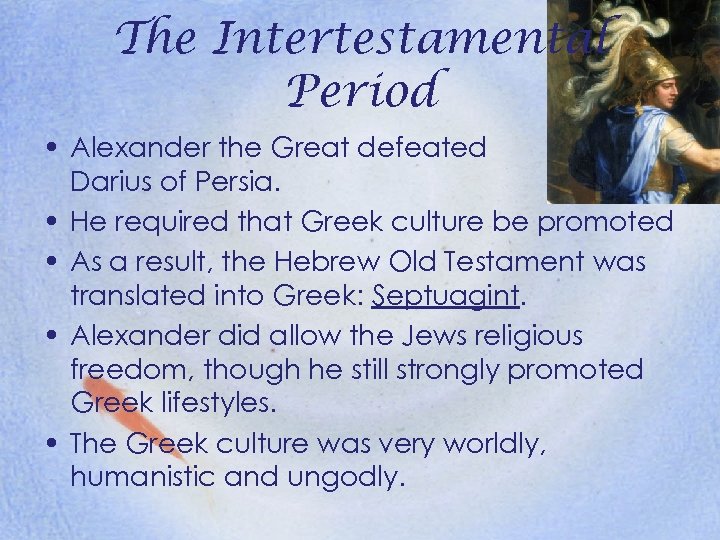 The Intertestamental Period

• Alexander the Great defeated Darius of Persia.
• He required that Greek culture be promoted
• As a result, the Hebrew Old Testament was translated into Greek: Septuagint.
• Alexander did allow the Jews religious freedom, though he still strongly promoted Greek lifestyles.
• The Greek culture was very worldly, humanistic and ungodly.